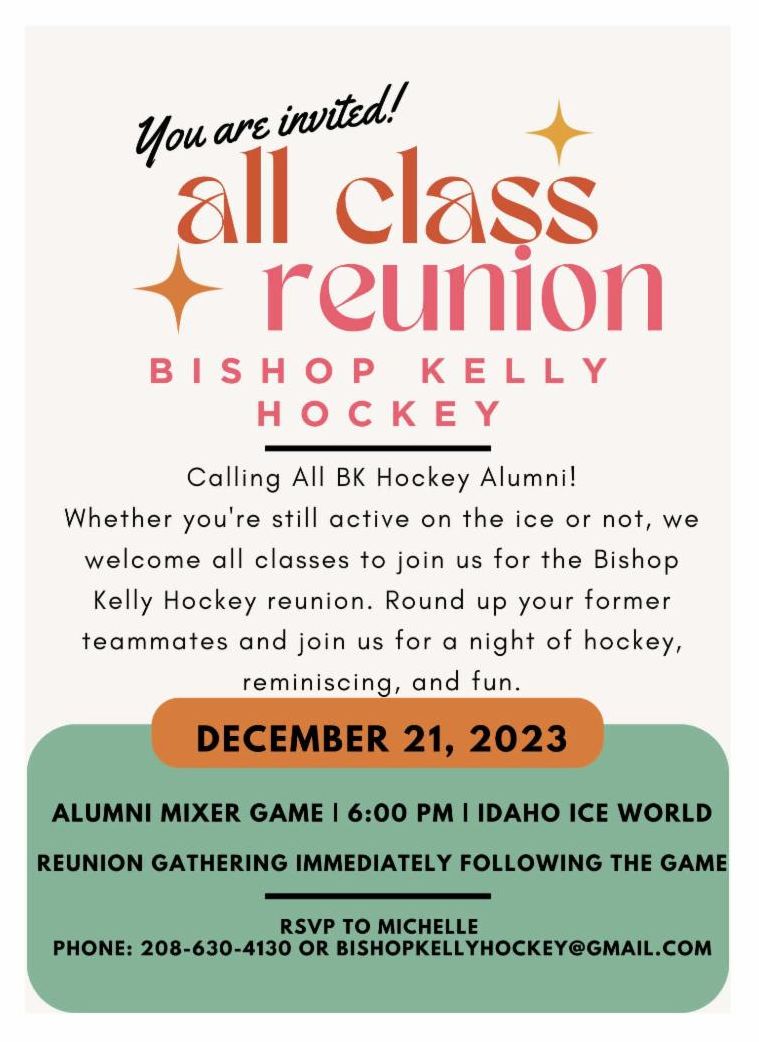 You are invited!

all class reunion

BISHOP KELLY HOCKEY

Calling All BK Hockey Alumni!
Whether you're still active on the ice or not, we welcome all classes to join us for the Bishop Kelly Hockey reunion. Round up your former teammates and join us for a night of hockey, reminiscing, and fun.

DECEMBER 21, 2023

ALUMNI MIXER GAME | 6:00 PM | IDAHO ICE WORLD

REUNION GATHERING IMMEDIATELY FOLLOWING THE GAME

RSVP TO MICHELLE
PHONE: 208-630-4130 OR BISHOPKELLYHOCKEY@GMAIL.COM